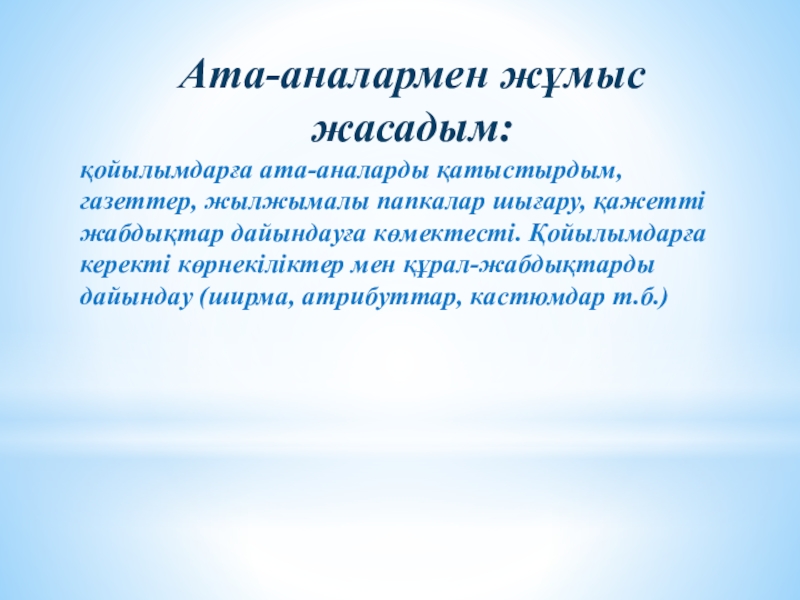 Ата-аналармен жұмыс жасадым:

қойылымдарға ата-аналарды қатыстырдым, газеттер, жылжымалы папкалар шығару, қажетті жабдықтар дайындауға көмектесті. Қойылымдарға керекті көрнекіліктер мен құрал-жабдықтарды дайындау (ширма, атрибуттар, кастюмдар т.б.)